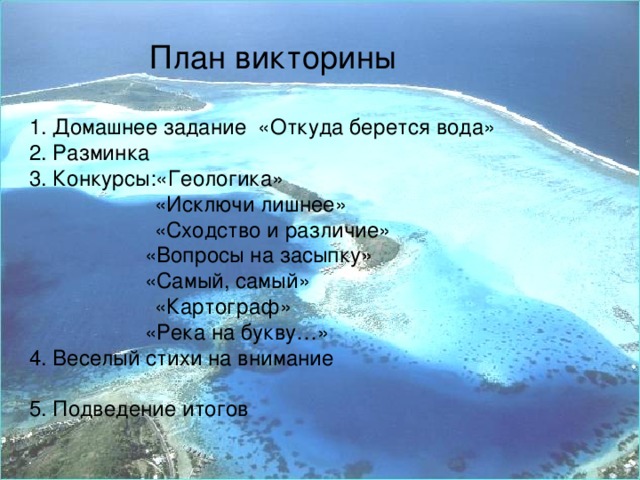 План викторины

1. Домашнее задание «Откуда берется вода»
2. Разминка
3. Конкурсы:«Геологика»
«Исключи лишнее»
«Сходство и различие»
«Вопросы на засыпку»
«Самый, самый»
«Картограф»
«Река на букву…»
4. Веселый стихи на внимание

5. Подведение итогов